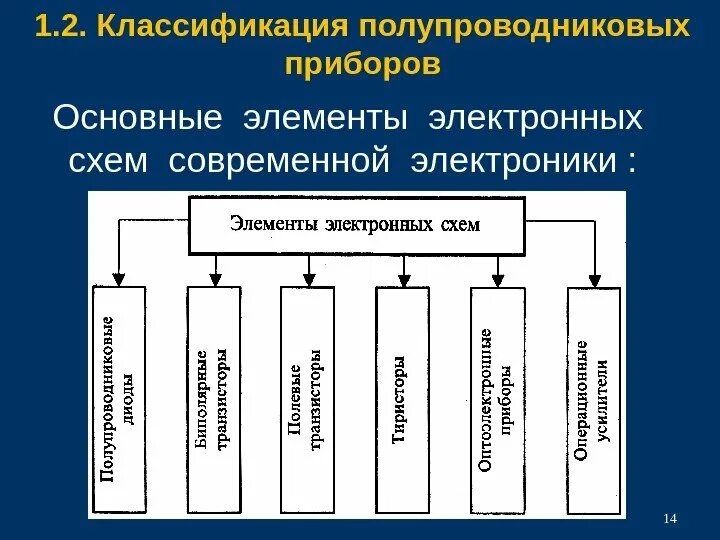 1.2. Классификация полупроводниковых приборов

Основные элементы электронных схем современной электроники :

Элементы электронных схем

Полупроводниковые диоды

Биполярные транзисторы

Полевые транзисторы

Тиристоры

Оптоэлектронные приборы

Операционные усилители

14